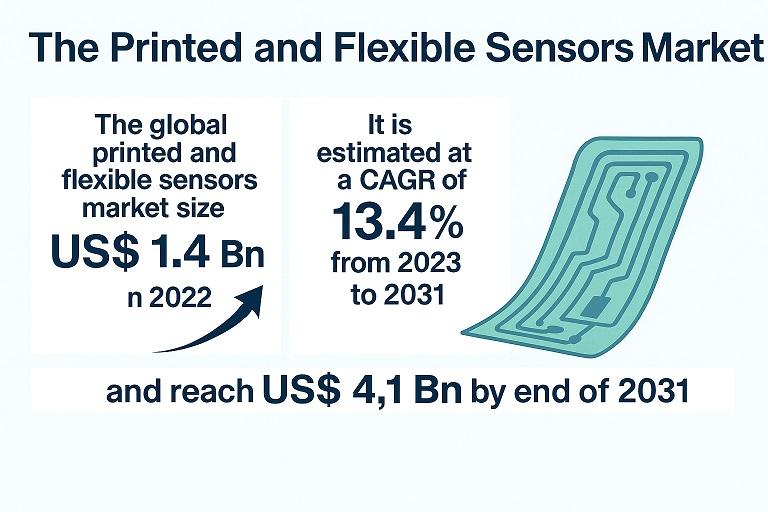 The Printed and Flexible Sensors Market

The global printed and flexible sensors market size

US$ 1.4 Bn

n 2022

It is estimated at a CAGR of

13.4%

from 2023 to 2031

and reach US$ 4,1 Bn by end of 2031